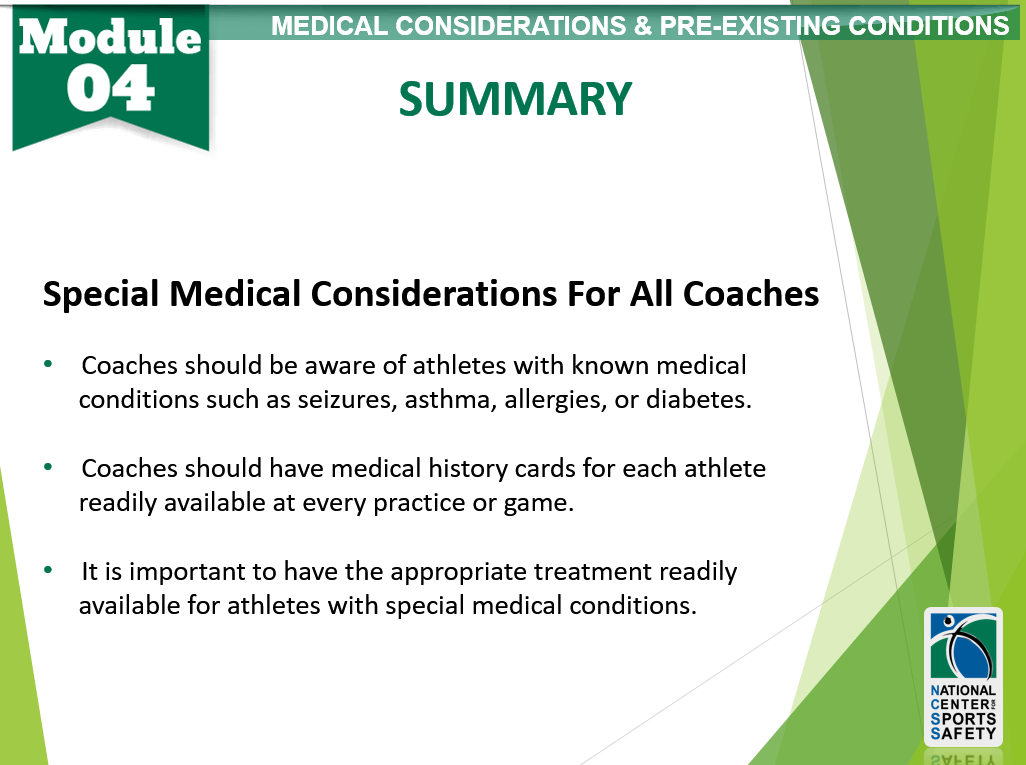 Module 04

MEDICAL CONSIDERATIONS & PRE-EXISTING CONDITIONS

SUMMARY

Special Medical Considerations For All Coaches

• Coaches should be aware of athletes with known medical conditions such as seizures, asthma, allergies, or diabetes.

• Coaches should have medical history cards for each athlete readily available at every practice or game.

• It is important to have the appropriate treatment readily available for athletes with special medical conditions.

NATIONAL CENTER FOR SPORTS SAFETY